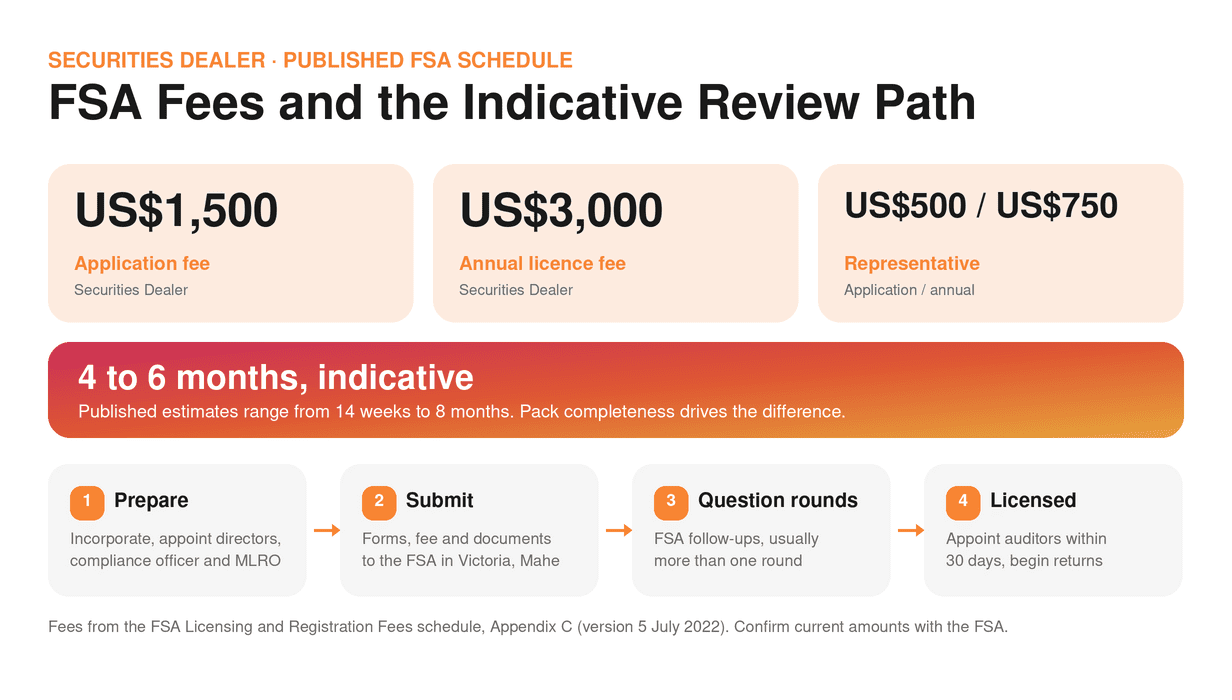 SECURITIES DEALER · PUBLISHED FSA SCHEDULE

FSA Fees and the Indicative Review Path

US$1,500
Application fee
Securities Dealer

US$3,000
Annual licence fee
Securities Dealer

US$500 / US$750
Representative
Application / annual

4 to 6 months, indicative
Published estimates range from 14 weeks to 8 months. Pack completeness drives the difference.

1 Prepare
Incorporate, appoint directors, compliance officer and MLRO

2 Submit
Forms, fee and documents to the FSA in Victoria, Mahe

3 Question rounds
FSA follow-ups, usually more than one round

4 Licensed
Appoint auditors within 30 days, begin returns

Fees from the FSA Licensing and Registration Fees schedule, Appendix C (version 5 July 2022). Confirm current amounts with the FSA.